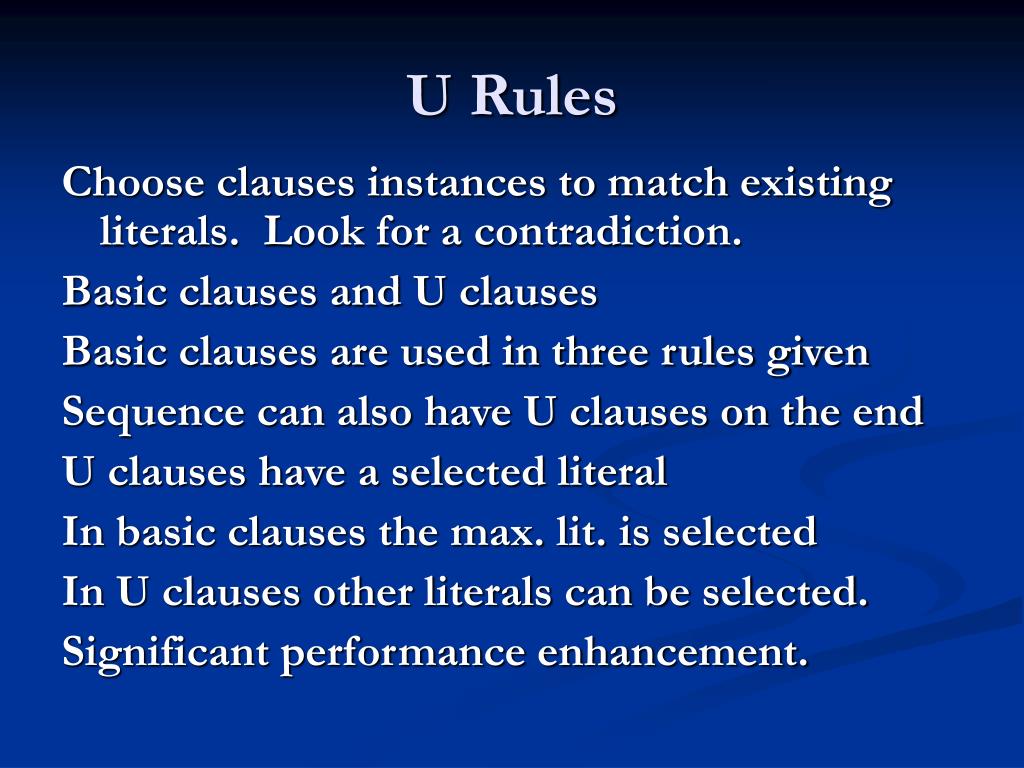 U Rules

Choose clauses instances to match existing literals.  Look for a contradiction.

Basic clauses and U clauses

Basic clauses are used in three rules given

Sequence can also have U clauses on the end

U clauses have a selected literal

In basic clauses the max. lit. is selected

In U clauses other literals can be selected.

Significant performance enhancement.